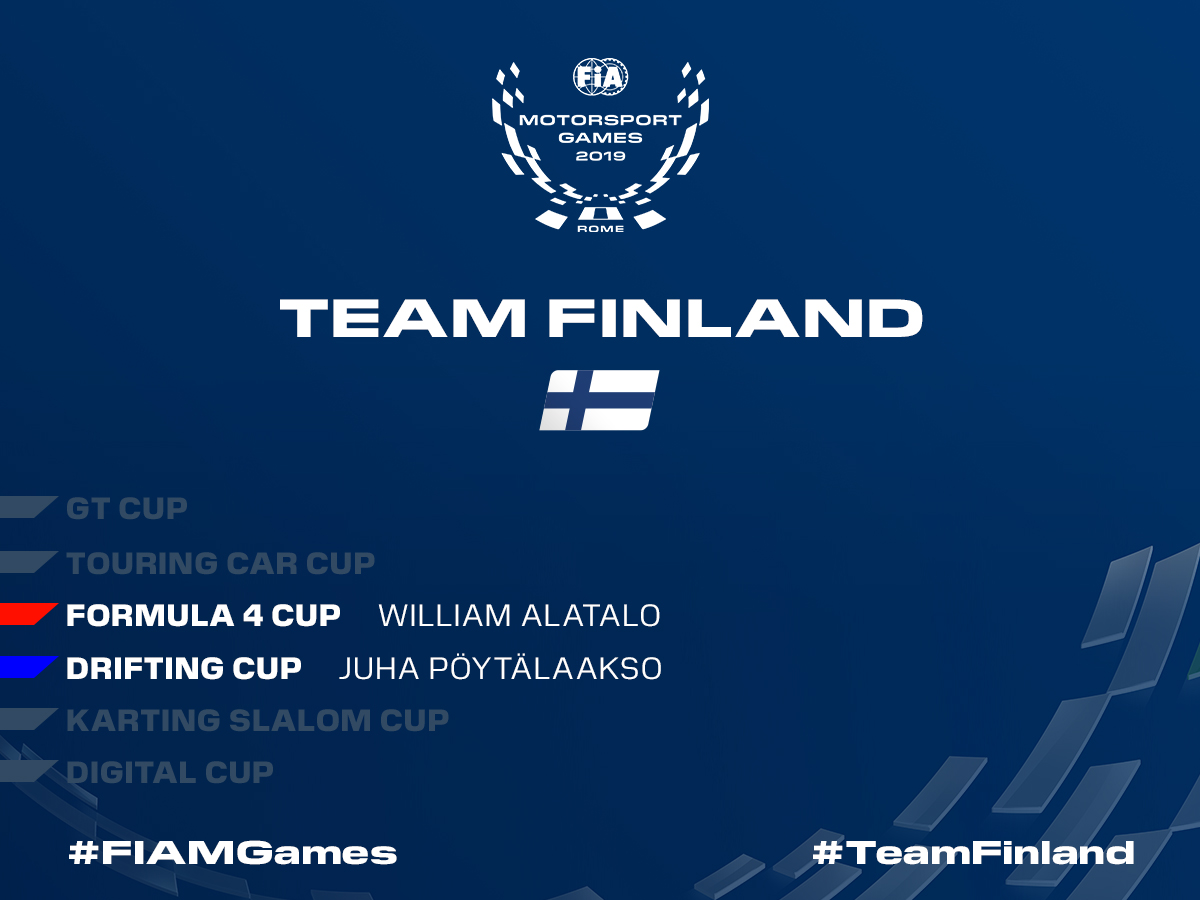 FIA
MOTORSPORT GAMES 2019
ROME

TEAM FINLAND

GT CUP
TOURING CAR CUP
FORMULA 4 CUP WILLIAM ALATALO
DRIFTING CUP JUHA PÖYTÄLAAKSO
KARTING SLALOM CUP
DIGITAL CUP

#FIAMGames #TeamFinland